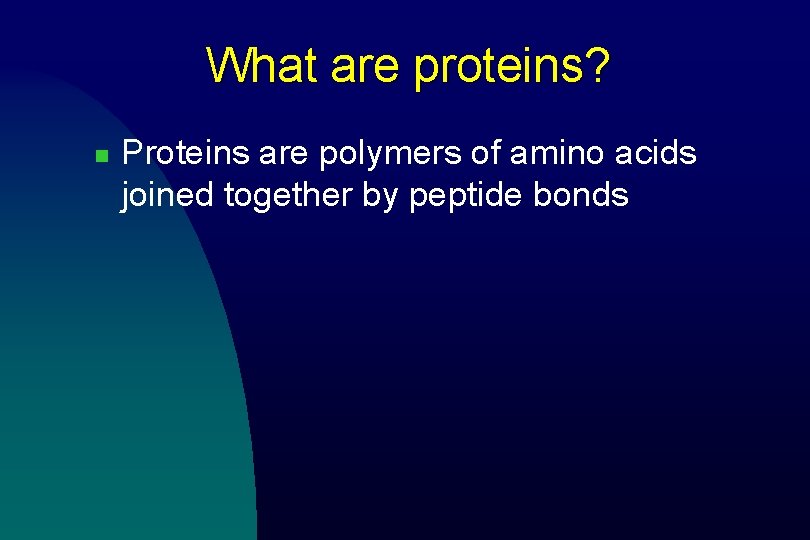 What are proteins?

Proteins are polymers of amino acids joined together by peptide bonds